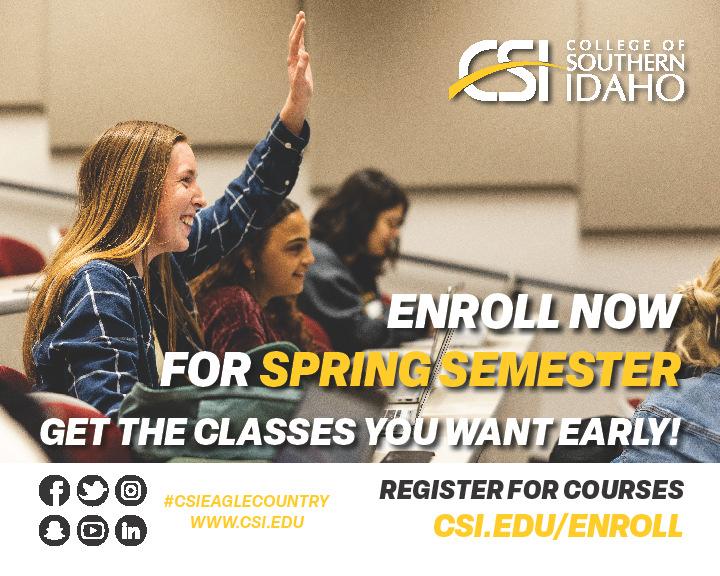 CSI COLLEGE OF SOUTHERN IDAHO

ENROLL NOW
FOR SPRING SEMESTER
GET THE CLASSES YOU WANT EARLY!

#CSIEAGLECOUNTRY
WWW.CSI.EDU

REGISTER FOR COURSES
CSI.EDU/ENROLL